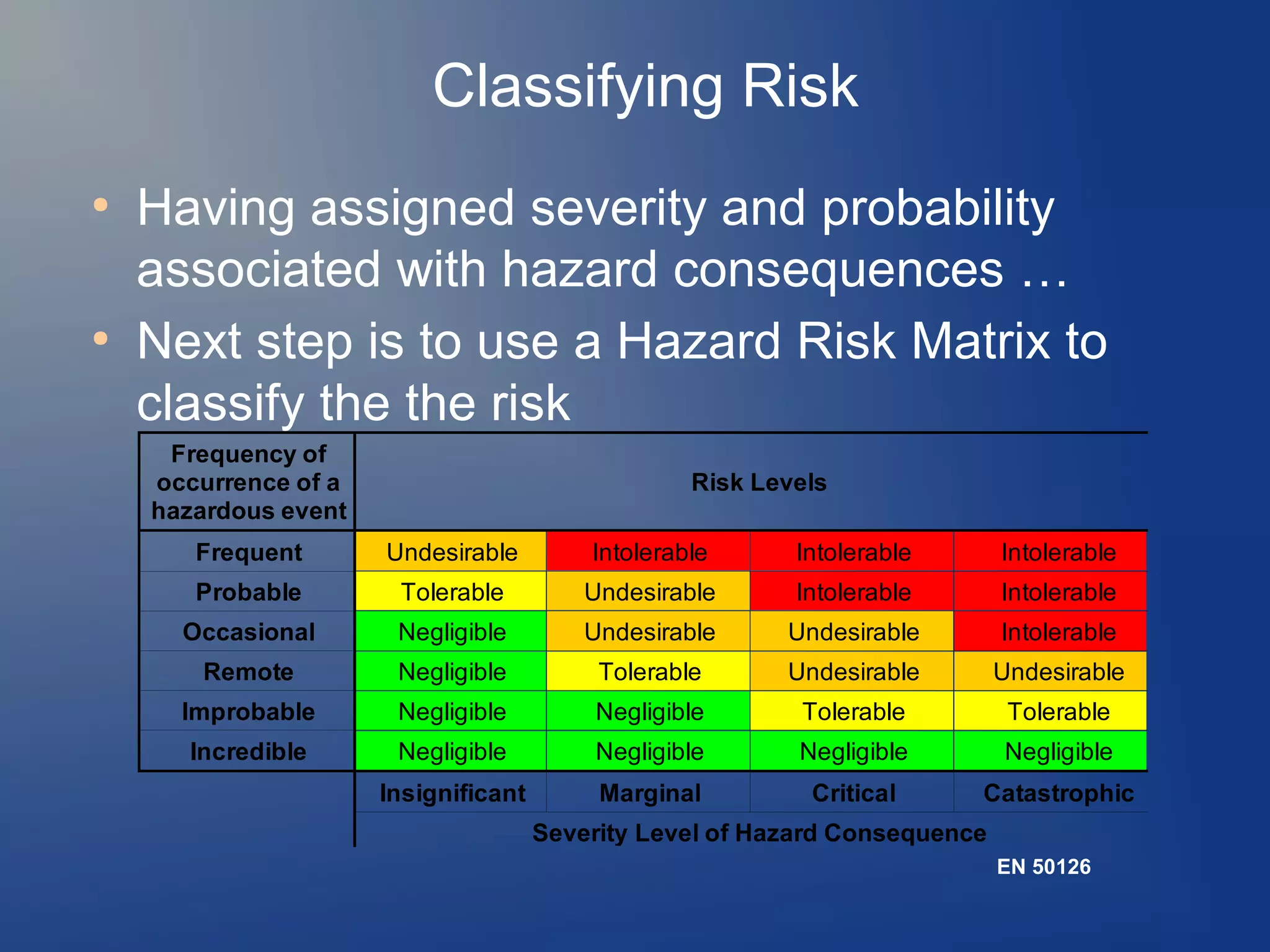 Classifying Risk

• Having assigned severity and probability associated with hazard consequences …
• Next step is to use a Hazard Risk Matrix to classify the the risk

| Frequency of occurrence of a hazardous event | Risk Levels | | | |
|---|---|---|---|---|
| Frequent | Undesirable | Intolerable | Intolerable | Intolerable |
| Probable | Tolerable | Undesirable | Intolerable | Intolerable |
| Occasional | Negligible | Undesirable | Undesirable | Intolerable |
| Remote | Negligible | Tolerable | Undesirable | Undesirable |
| Improbable | Negligible | Negligible | Tolerable | Tolerable |
| Incredible | Negligible | Negligible | Negligible | Negligible |
| | Insignificant | Marginal | Critical | Catastrophic |
| | Severity Level of Hazard Consequence | | | |

EN 50126